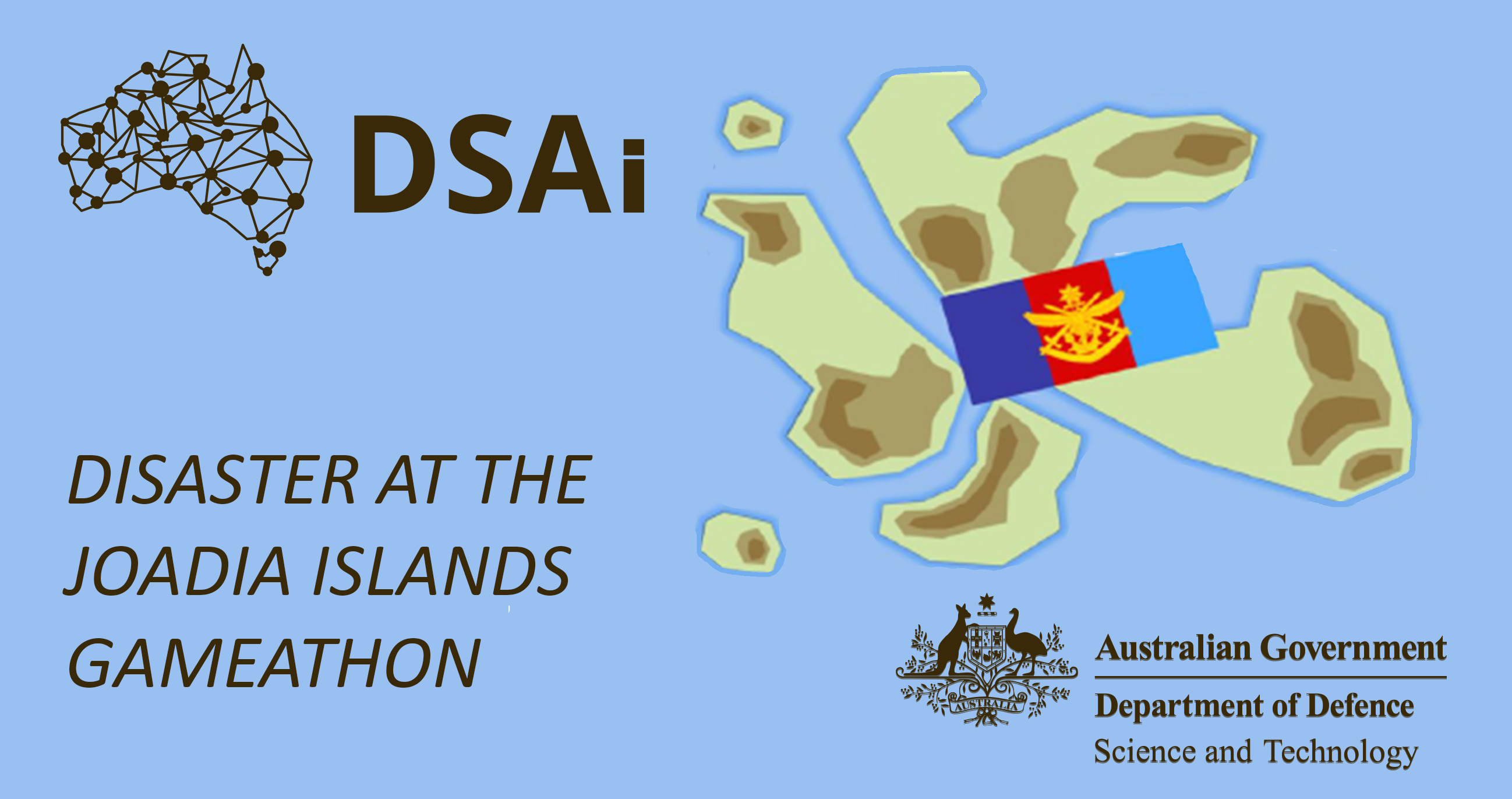 DSAi

DISASTER AT THE JOADIA ISLANDS GAMEATHON

AUSTRALIA

Australian Government
Department of Defence
Science and Technology